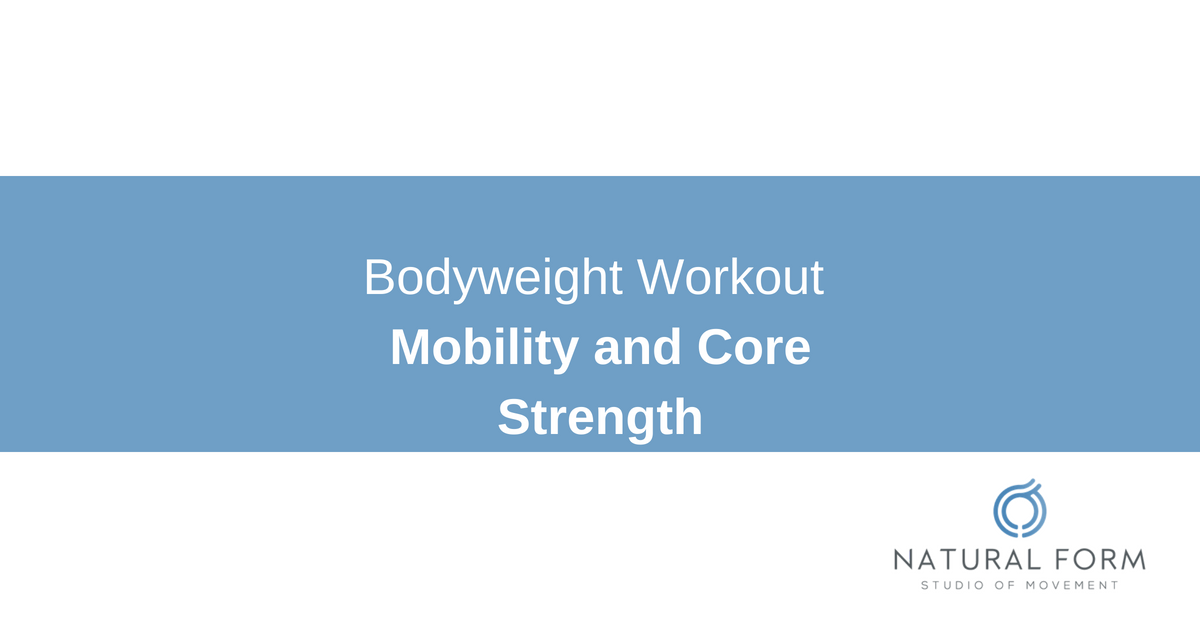 Bodyweight Workout
Mobility and Core Strength

NATURAL FORM
STUDIO OF MOVEMENT